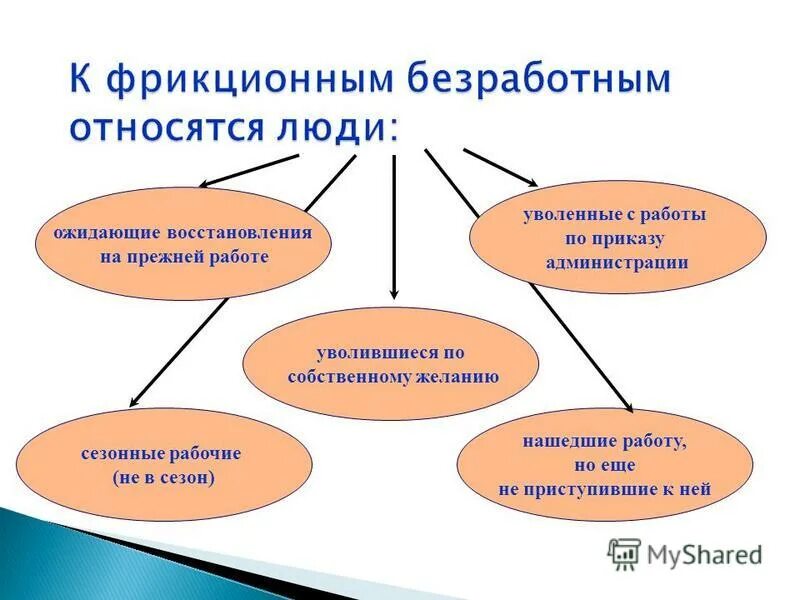 К фрикционным безработным относятся люди:

ожидающие восстановления на прежней работе

уволенные с работы по приказу администрации

уволившиеся по собственному желанию

сезонные рабочие (не в сезон)

нашедшие работу, но еще не приступившие к ней

MyShared